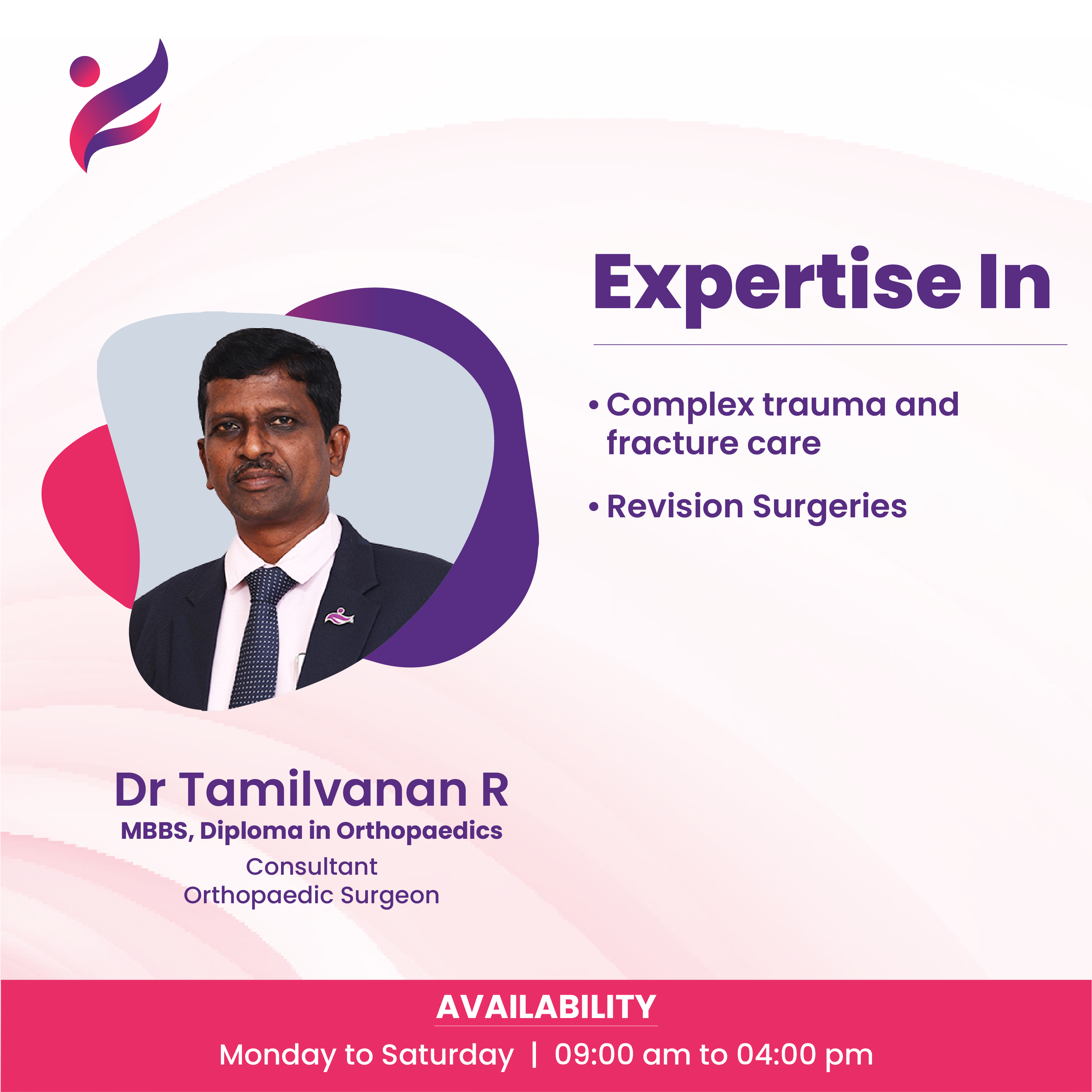 Expertise In

• Complex trauma and fracture care

• Revision Surgeries

Dr Tamilvanan R
MBBS, Diploma in Orthopaedics
Consultant
Orthopaedic Surgeon

AVAILABILITY
Monday to Saturday | 09:00 am to 04:00 pm